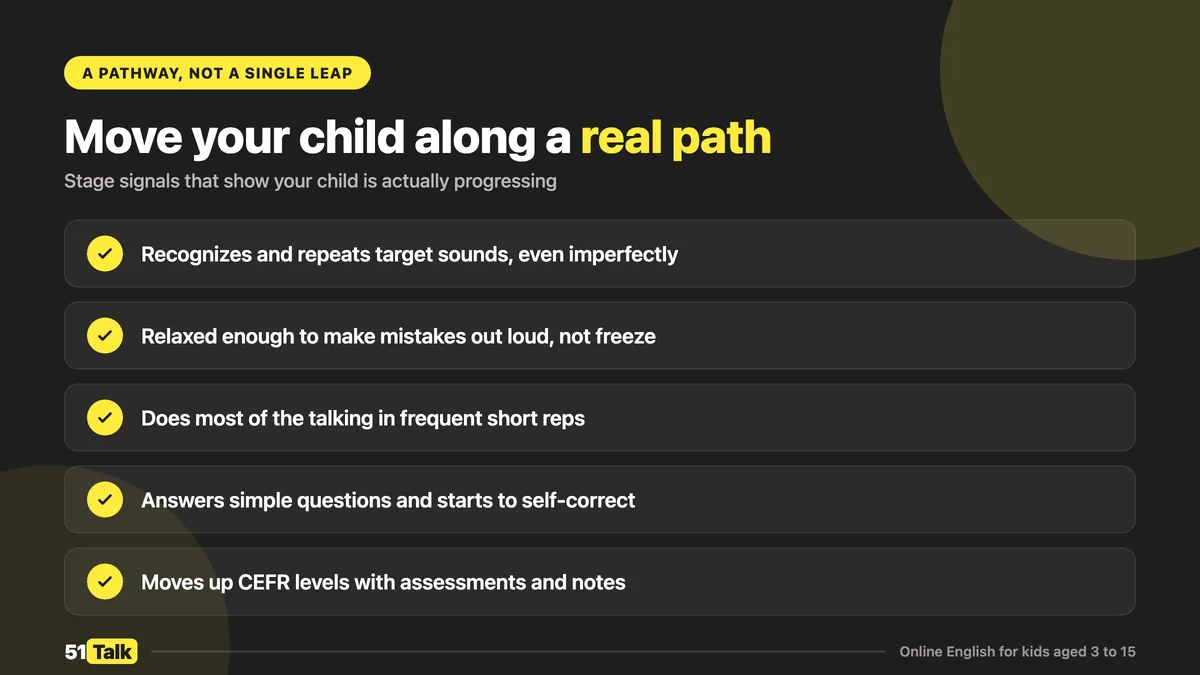 A PATHWAY, NOT A SINGLE LEAP

Move your child along a real path

Stage signals that show your child is actually progressing

Recognizes and repeats target sounds, even imperfectly

Relaxed enough to make mistakes out loud, not freeze

Does most of the talking in frequent short reps

Answers simple questions and starts to self-correct

Moves up CEFR levels with assessments and notes

51 Talk

Online English for kids aged 3 to 15